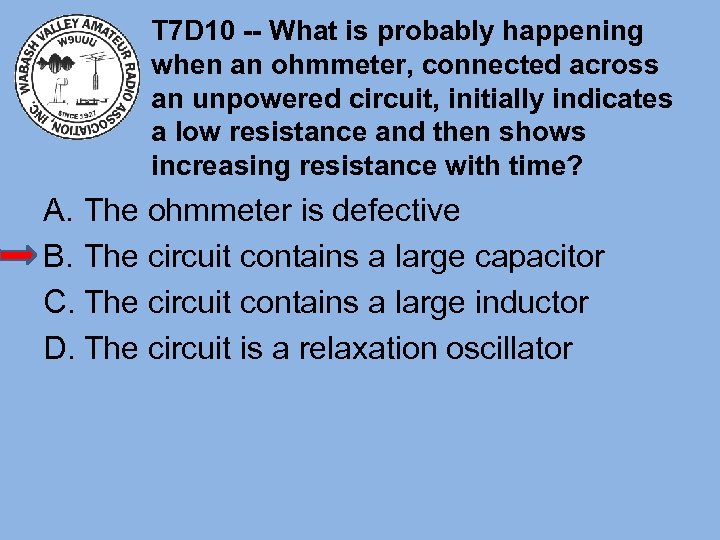 WABASH VALLEY AMATEUR RADIO ASSOCIATION, INC.
W9UUU
SINCE 1927

T7D10 -- What is probably happening when an ohmmeter, connected across an unpowered circuit, initially indicates a low resistance and then shows increasing resistance with time?

A. The ohmmeter is defective
B. The circuit contains a large capacitor
C. The circuit contains a large inductor
D. The circuit is a relaxation oscillator